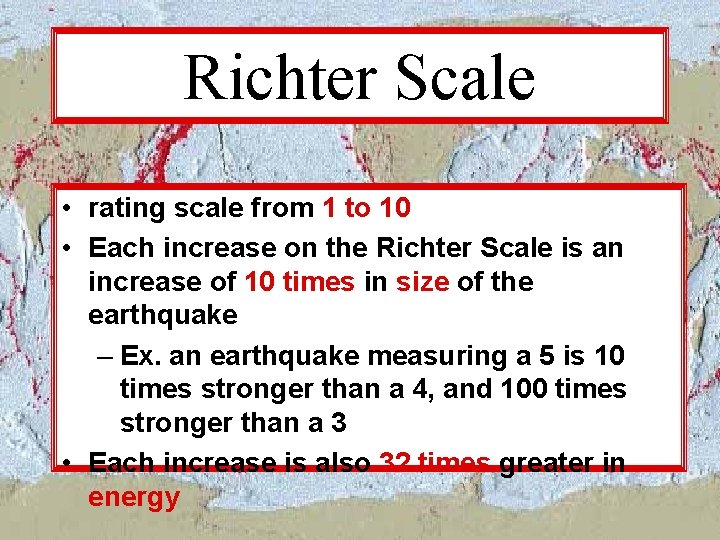 Richter Scale

• rating scale from 1 to 10
• Each increase on the Richter Scale is an increase of 10 times in size of the earthquake
– Ex. an earthquake measuring a 5 is 10 times stronger than a 4, and 100 times stronger than a 3
• Each increase is also 32 times greater in energy